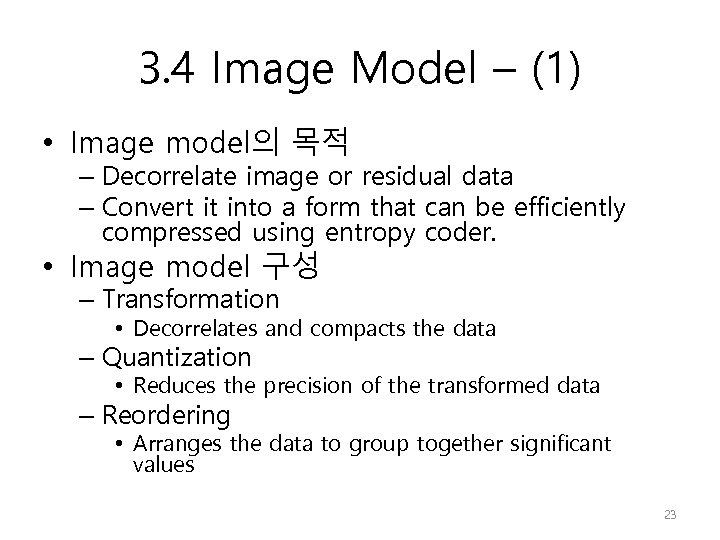 3.4 Image Model – (1)

• Image model의 목적
  – Decorrelate image or residual data
  – Convert it into a form that can be efficiently compressed using entropy coder.
• Image model 구성
  – Transformation
    • Decorrelates and compacts the data
  – Quantization
    • Reduces the precision of the transformed data
  – Reordering
    • Arranges the data to group together significant values

23